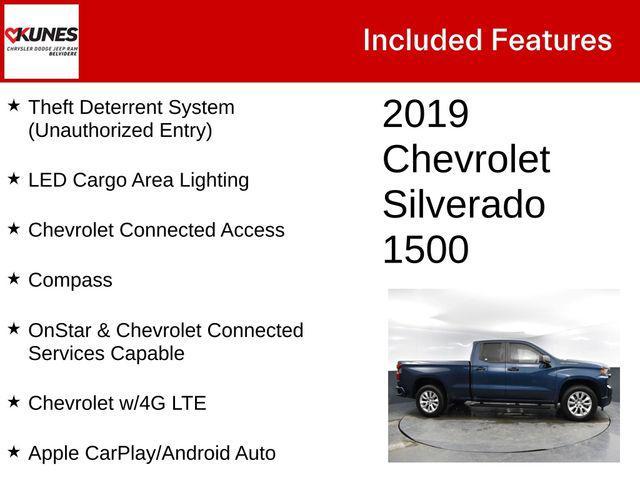 KUNES
CHRYSLER DODGE JEEP RAM
BELVIDERE

Included Features

★ Theft Deterrent System (Unauthorized Entry)

★ LED Cargo Area Lighting

★ Chevrolet Connected Access

★ Compass

★ OnStar & Chevrolet Connected Services Capable

★ Chevrolet w/4G LTE

★ Apple CarPlay/Android Auto

2019 Chevrolet Silverado 1500